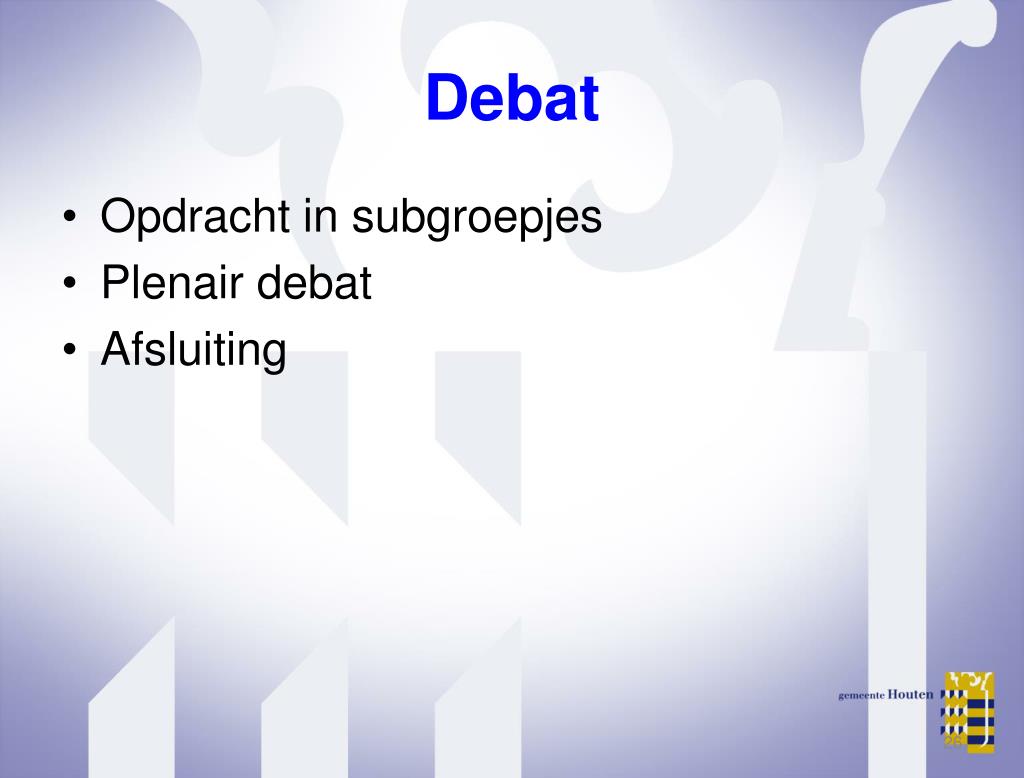 Debat

• Opdracht in subgroepjes
• Plenair debat
• Afsluiting

gemeente Houten